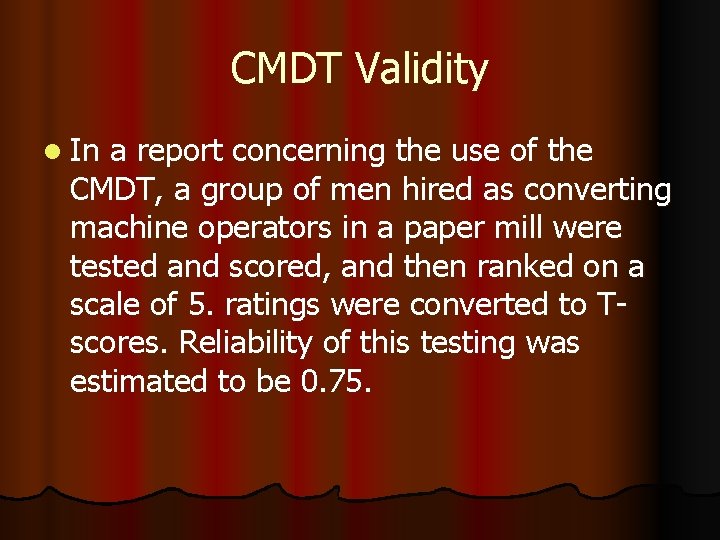 CMDT Validity

In a report concerning the use of the CMDT, a group of men hired as converting machine operators in a paper mill were tested and scored, and then ranked on a scale of 5. ratings were converted to T-scores. Reliability of this testing was estimated to be 0.75.